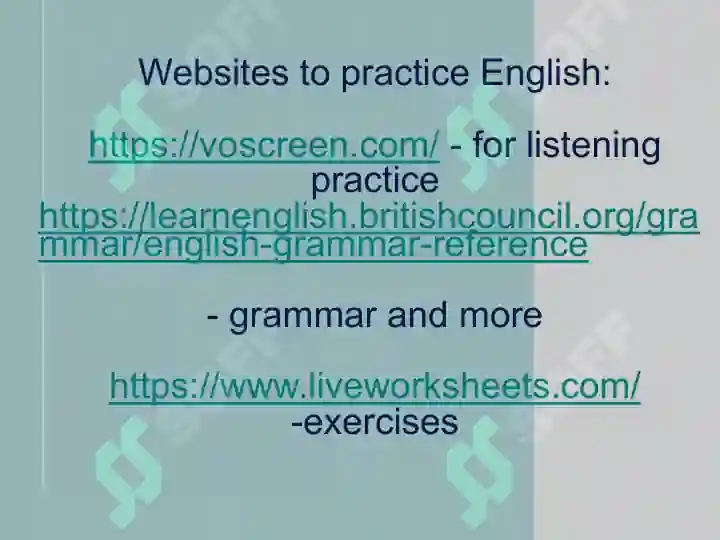 Websites to practice English:

https://voscreen.com/ - for listening practice
https://learnenglish.britishcouncil.org/grammar/english-grammar-reference

- grammar and more

https://www.liveworksheets.com/ -exercises